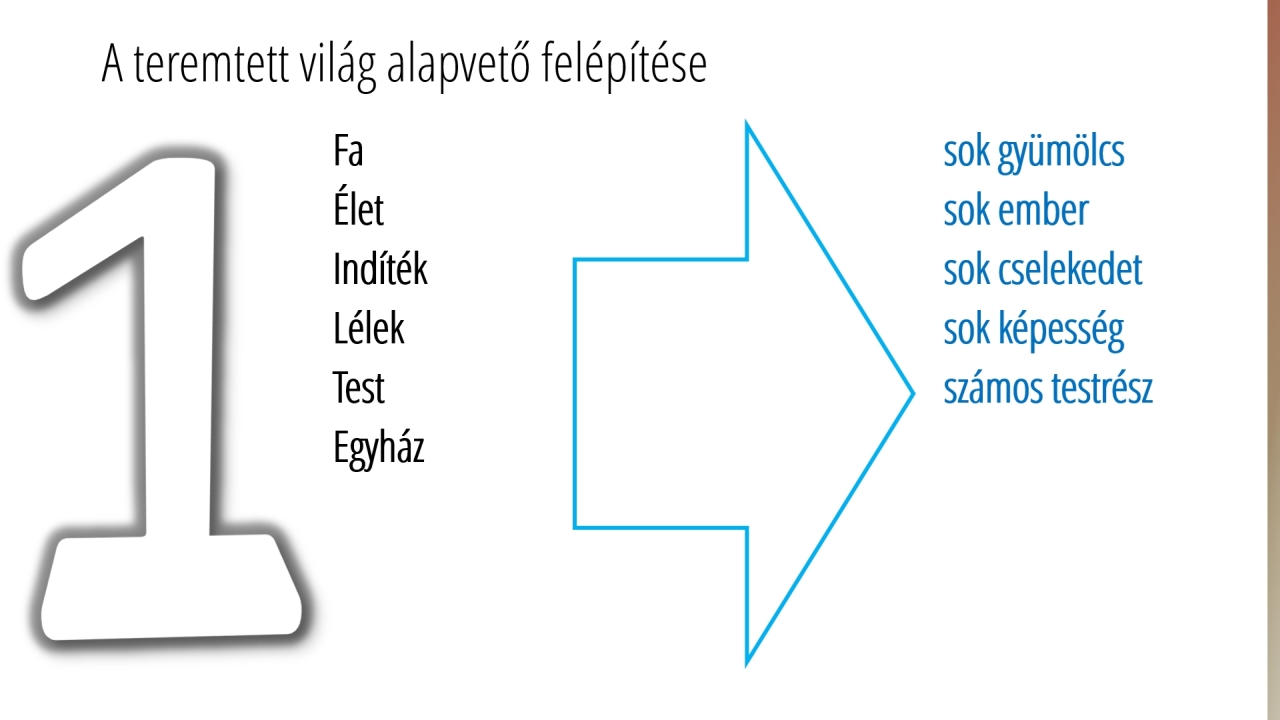 A teremtett világ alapvető felépítése

1

Fa
Élet
Indíték
Lélek
Test
Egyház

sok gyümölcs
sok ember
sok cselekedet
sok képesség
számos testrész